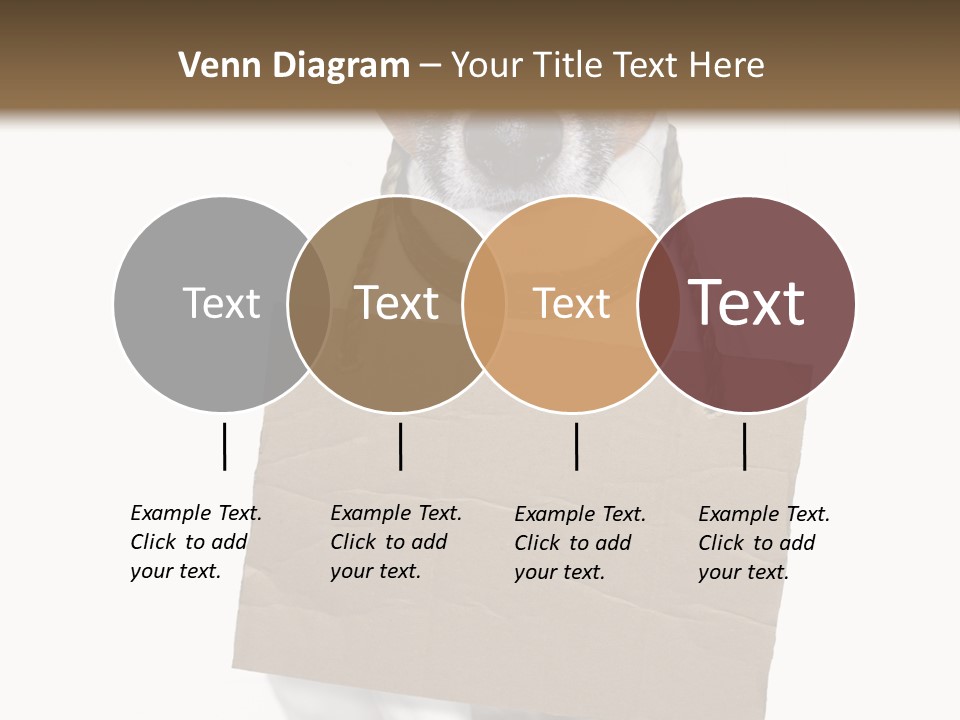 Venn Diagram – Your Title Text Here

Text

Text

Text

Text

Example Text. Click to add your text.

Example Text. Click to add your text.

Example Text. Click to add your text.

Example Text. Click to add your text.